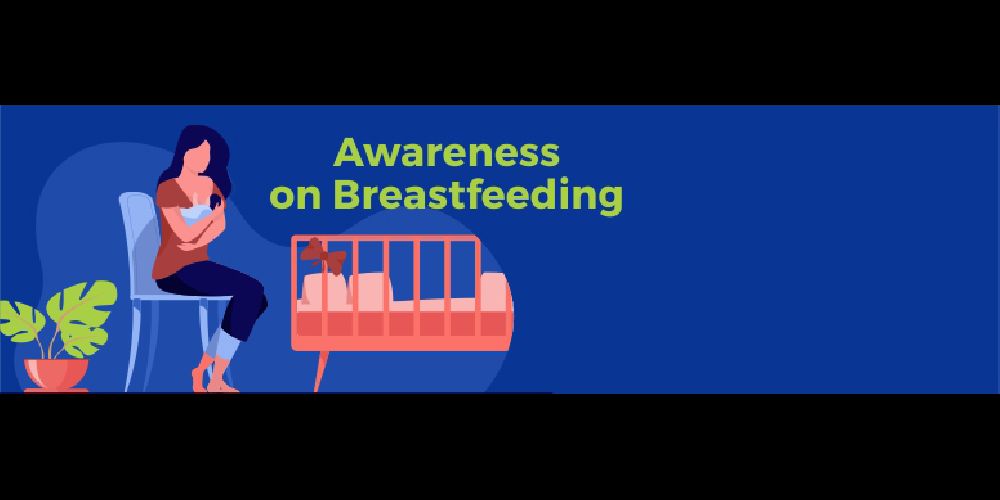 Awareness
on Breastfeeding